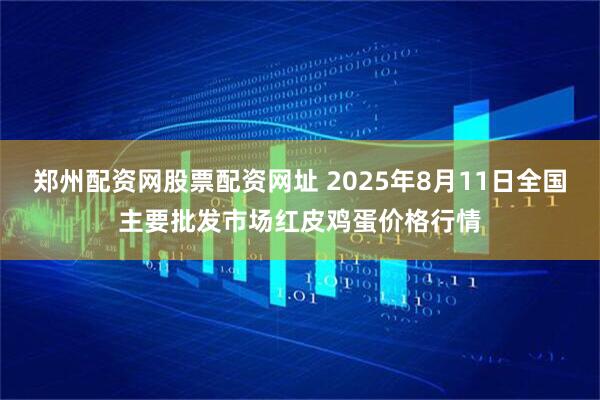 郑州配资网股票配资网址 2025年8月11日全国主要批发市场红皮鸡蛋价格行情